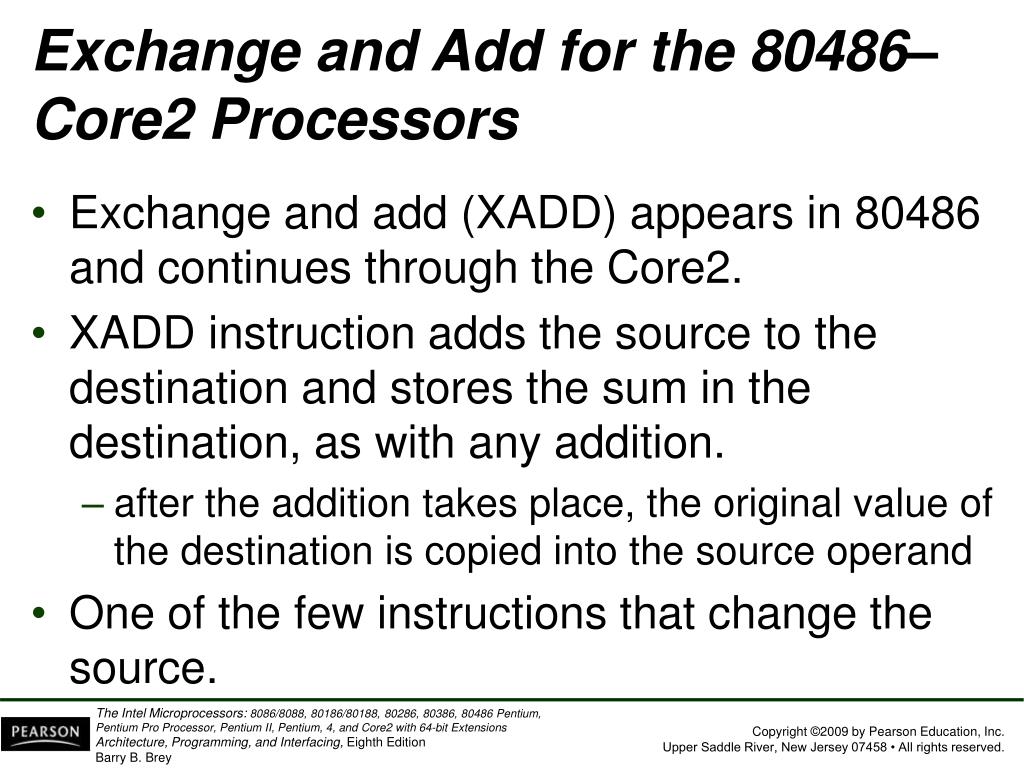 Exchange and Add for the 80486–Core2 Processors

• Exchange and add (XADD) appears in 80486 and continues through the Core2.
• XADD instruction adds the source to the destination and stores the sum in the destination, as with any addition.
– after the addition takes place, the original value of the destination is copied into the source operand
• One of the few instructions that change the source.

PEARSON

The Intel Microprocessors: 8086/8088, 80186/80188, 80286, 80386, 80486 Pentium, Pentium Pro Processor, Pentium II, Pentium, 4, and Core2 with 64-bit Extensions Architecture, Programming, and Interfacing, Eighth Edition
Barry B. Brey

Copyright ©2009 by Pearson Education, Inc.
Upper Saddle River, New Jersey 07458 • All rights reserved.